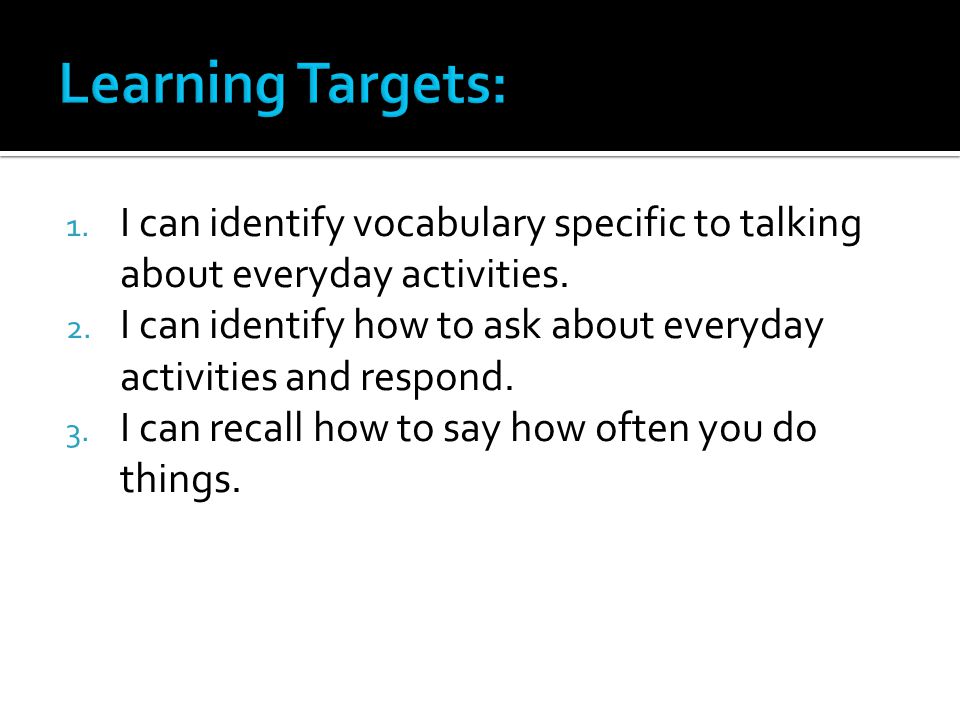 Learning Targets:

1. I can identify vocabulary specific to talking about everyday activities.
2. I can identify how to ask about everyday activities and respond.
3. I can recall how to say how often you do things.